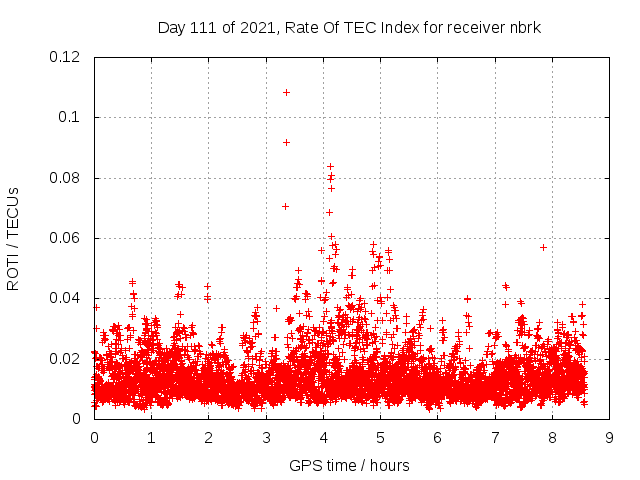 Day 111 of 2021, Rate Of TEC Index for receiver nbrk

ROTI / TECUs

0.12
0.1
0.08
0.06
0.04
0.02
0

0 1 2 3 4 5 6 7 8 9

GPS time / hours